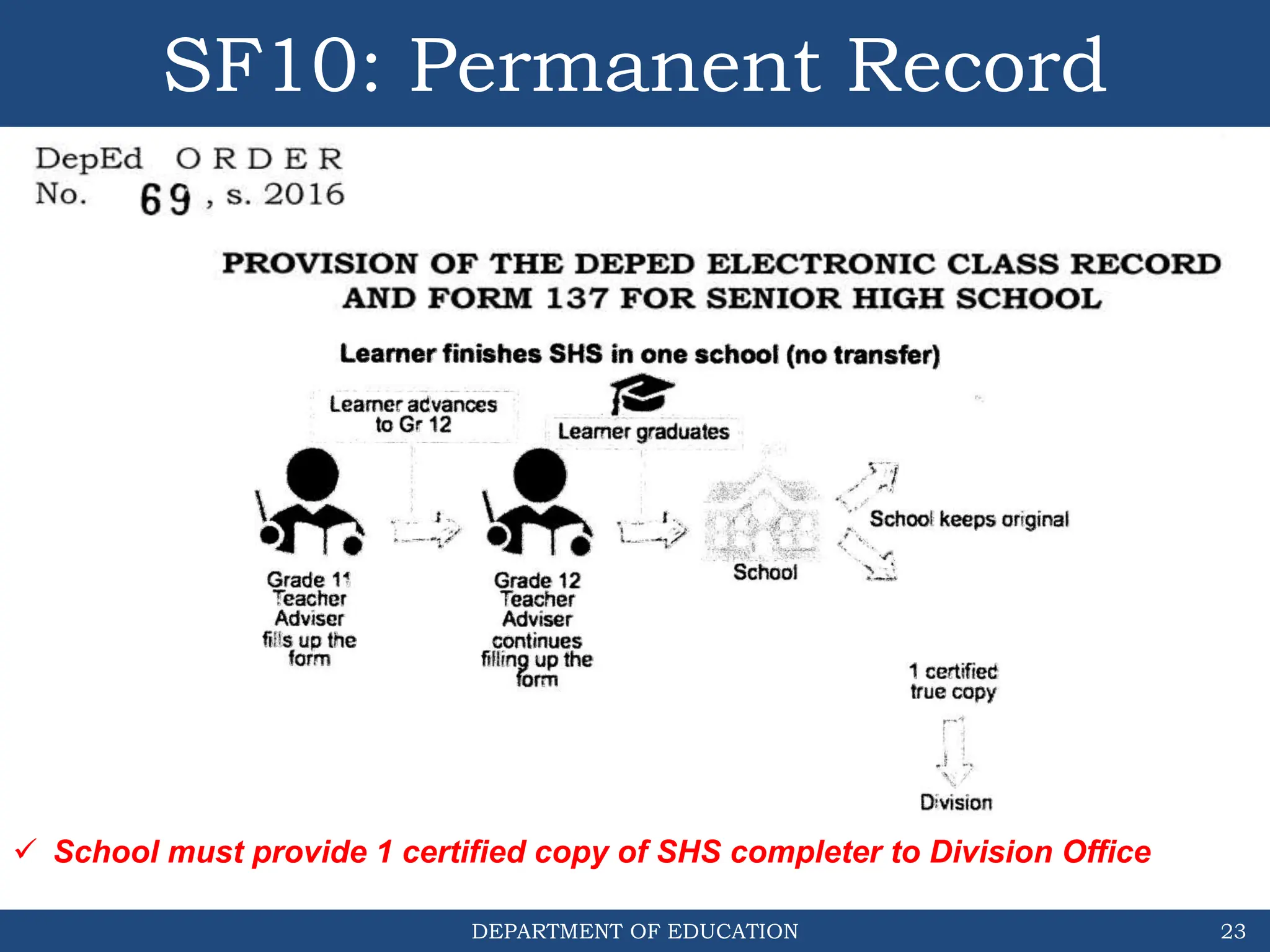 SF10: Permanent Record

DepEd ORDER
No. 69, s. 2016

PROVISION OF THE DEPED ELECTRONIC CLASS RECORD AND FORM 137 FOR SENIOR HIGH SCHOOL

Learner finishes SHS in one school (no transfer)

Learner advances to Gr 12

Learner graduates

Grade 11 Teacher Adviser fills up the form

Grade 12 Teacher Adviser continues filling up the form

School

School keeps original

1 certified true copy

Division

✓ School must provide 1 certified copy of SHS completer to Division Office

DEPARTMENT OF EDUCATION

23